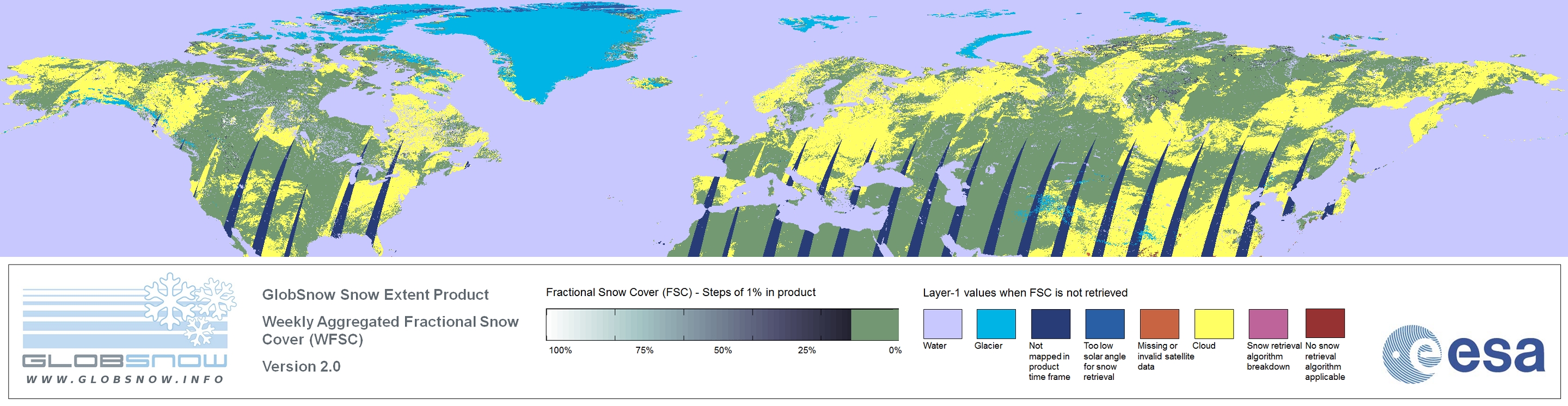 GLOBSNOW
WWW.GLOBSNOW.INFO

GlobSnow Snow Extent Product

Weekly Aggregated Fractional Snow Cover (WFSC)

Version 2.0

Fractional Snow Cover (FSC) - Steps of 1% in product

100% 75% 50% 25% 0%

Layer-1 values when FSC is not retrieved

Water
Glacier
Not mapped in product time frame
Too low solar angle for snow retrieval
Missing or invalid satellite data
Cloud
Snow retrieval algorithm breakdown
No snow retrieval algorithm applicable

esa